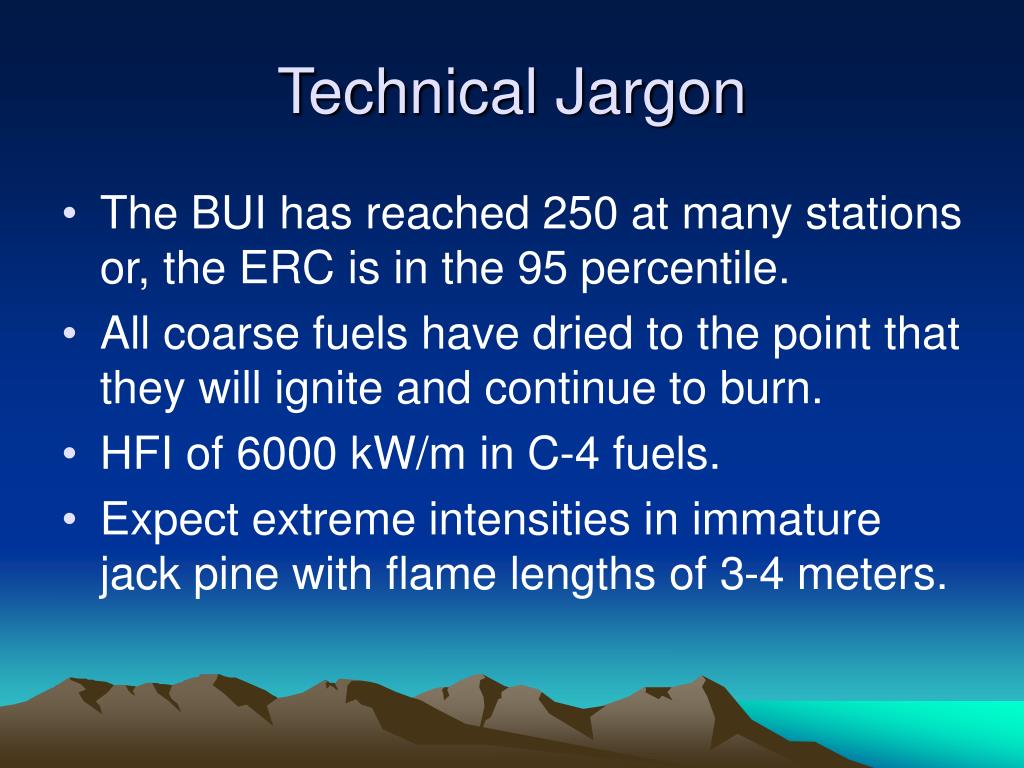 Technical Jargon

• The BUI has reached 250 at many stations or, the ERC is in the 95 percentile.
• All coarse fuels have dried to the point that they will ignite and continue to burn.
• HFI of 6000 kW/m in C-4 fuels.
• Expect extreme intensities in immature jack pine with flame lengths of 3-4 meters.